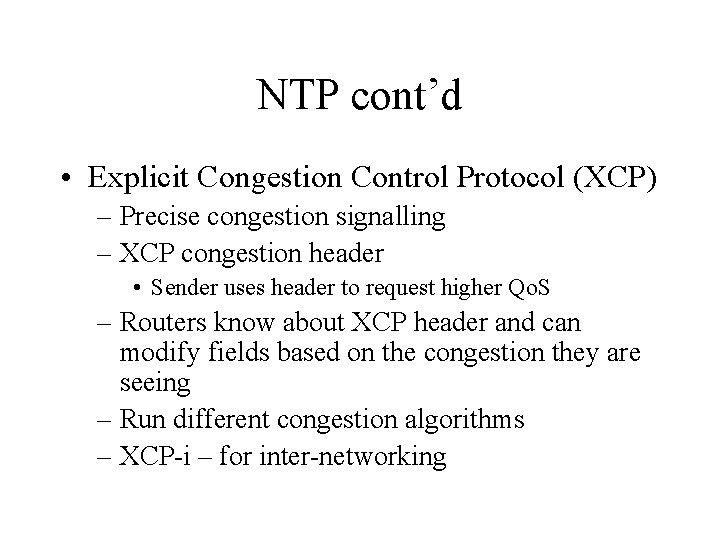 NTP cont’d

• Explicit Congestion Control Protocol (XCP)
– Precise congestion signalling
– XCP congestion header
• Sender uses header to request higher QoS
– Routers know about XCP header and can modify fields based on the congestion they are seeing
– Run different congestion algorithms
– XCP-i – for inter-networking